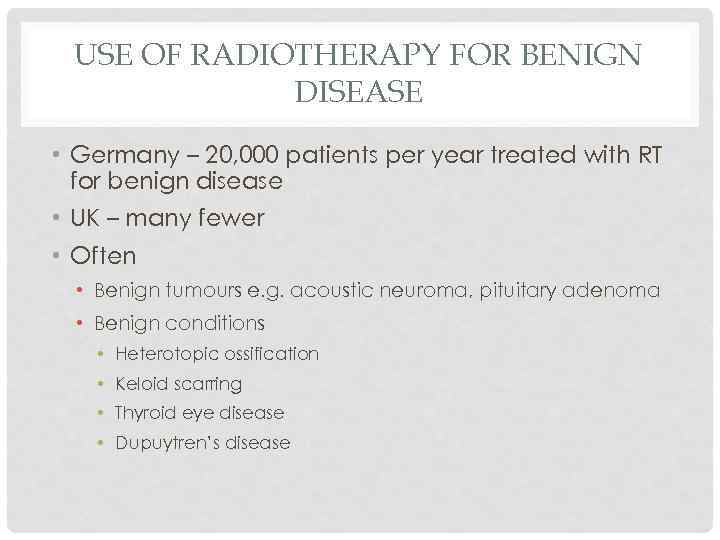 USE OF RADIOTHERAPY FOR BENIGN DISEASE

• Germany – 20,000 patients per year treated with RT for benign disease
• UK – many fewer
• Often
  • Benign tumours e.g. acoustic neuroma, pituitary adenoma
  • Benign conditions
    • Heterotopic ossification
    • Keloid scarring
    • Thyroid eye disease
    • Dupuytren's disease